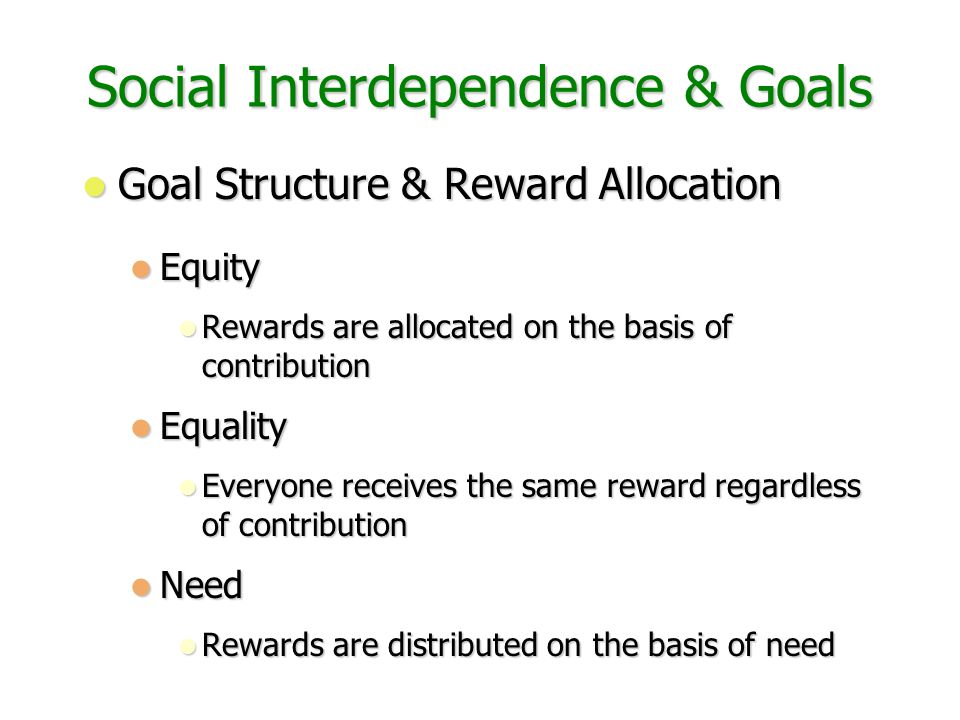 Social Interdependence & Goals

Goal Structure & Reward Allocation

Equity

Rewards are allocated on the basis of contribution

Equality

Everyone receives the same reward regardless of contribution

Need

Rewards are distributed on the basis of need